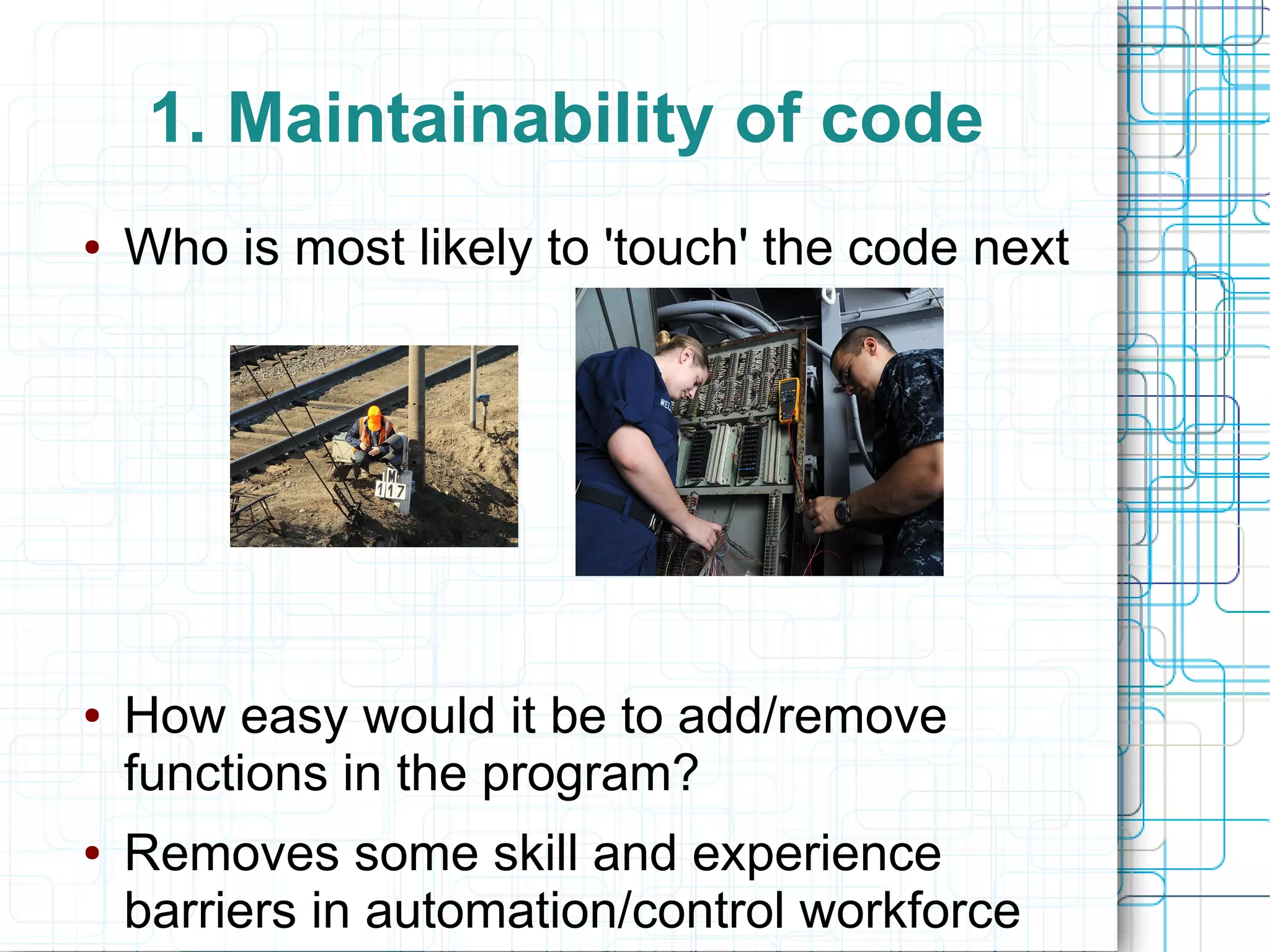 1. Maintainability of code

• Who is most likely to 'touch' the code next

M
117

• How easy would it be to add/remove functions in the program?

• Removes some skill and experience barriers in automation/control workforce